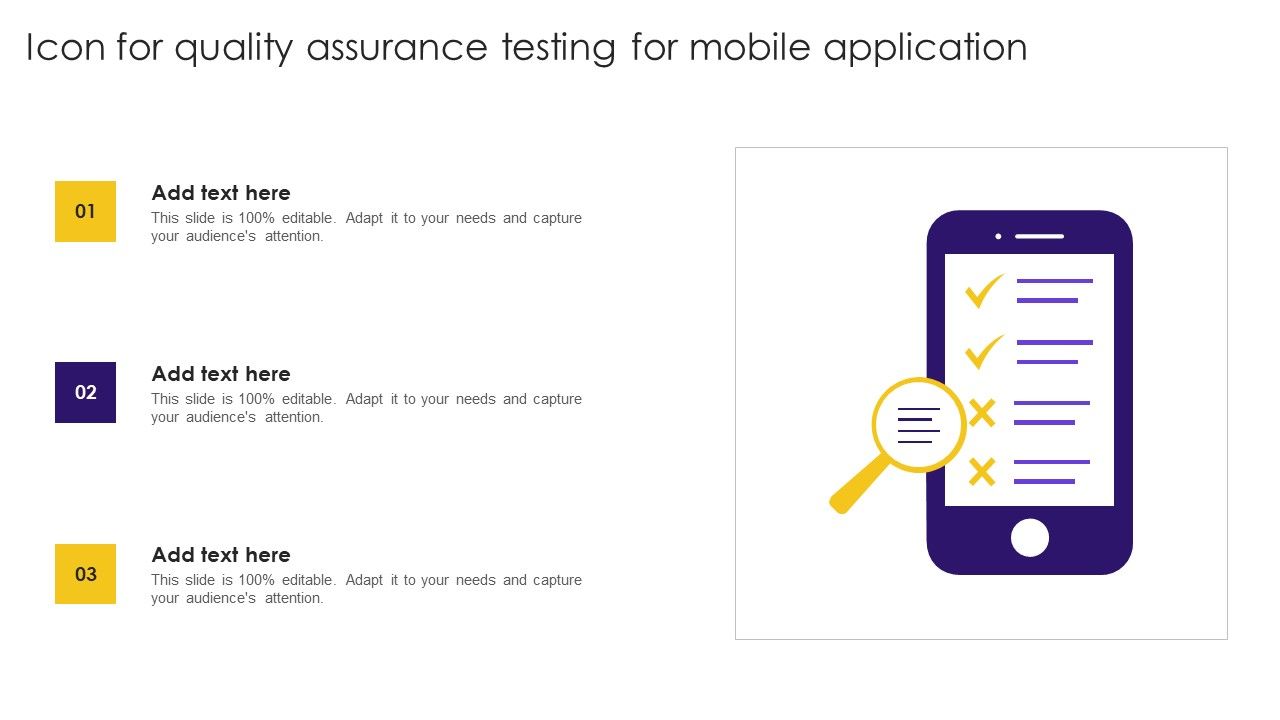 Icon for quality assurance testing for mobile application

01

Add text here

This slide is 100% editable. Adapt it to your needs and capture your audience's attention.

02

Add text here

This slide is 100% editable. Adapt it to your needs and capture your audience's attention.

03

Add text here

This slide is 100% editable. Adapt it to your needs and capture your audience's attention.